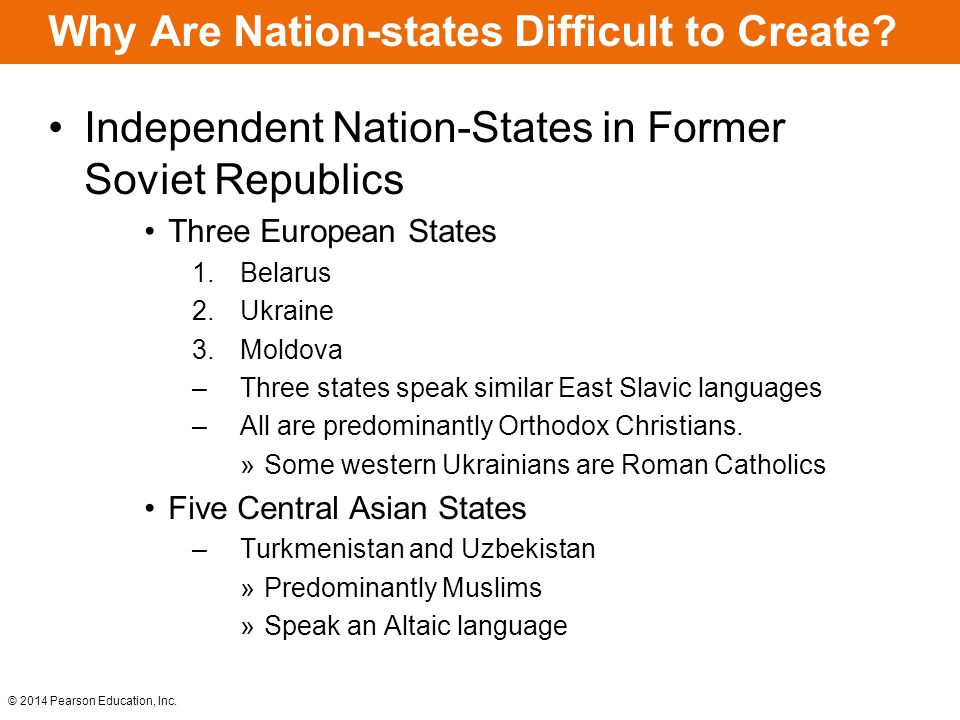 Why Are Nation-states Difficult to Create?

• Independent Nation-States in Former Soviet Republics

• Three European States

1. Belarus
2. Ukraine
3. Moldova

– Three states speak similar East Slavic languages
– All are predominantly Orthodox Christians.

» Some western Ukrainians are Roman Catholics

• Five Central Asian States

– Turkmenistan and Uzbekistan

» Predominantly Muslims
» Speak an Altaic language

© 2014 Pearson Education, Inc.